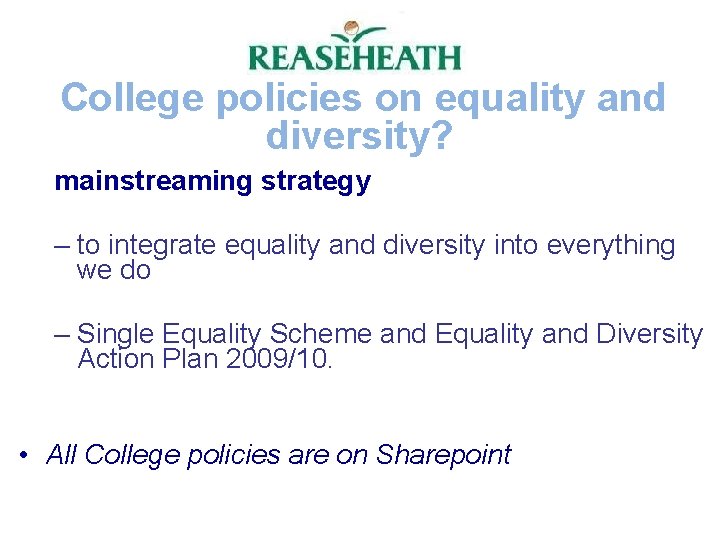 REASEHEATH

College policies on equality and diversity?

mainstreaming strategy

– to integrate equality and diversity into everything we do

– Single Equality Scheme and Equality and Diversity Action Plan 2009/10.

• All College policies are on Sharepoint